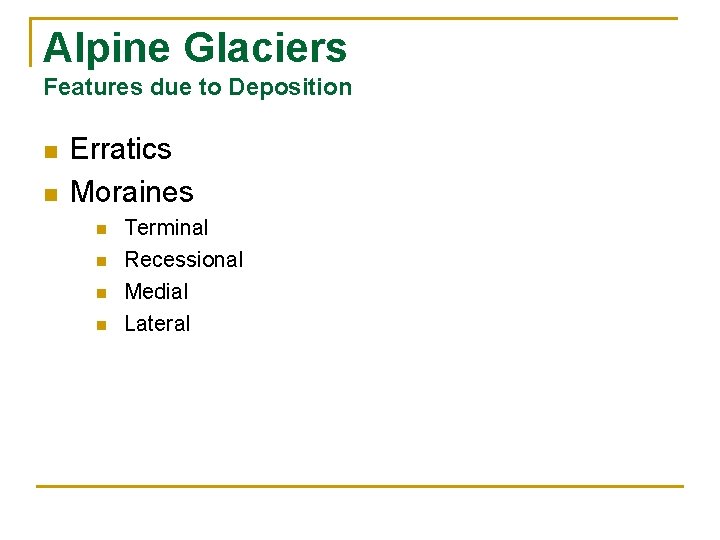 Alpine Glaciers
Features due to Deposition

- Erratics
- Moraines
  - Terminal
  - Recessional
  - Medial
  - Lateral